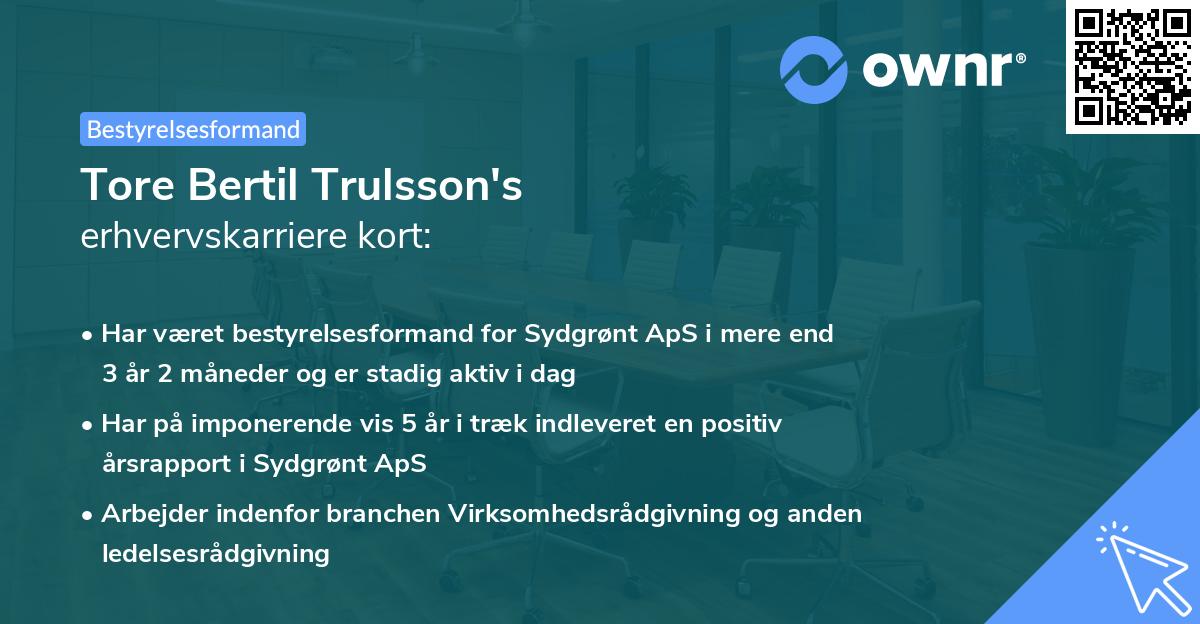 ownr®

Bestyrelsesformand

Tore Bertil Trulsson's
erhvervskarriere kort:

• Har været bestyrelsesformand for Sydgrønt ApS i mere end 3 år 2 måneder og er stadig aktiv i dag

• Har på imponerende vis 5 år i træk indleveret en positiv årsrapport i Sydgrønt ApS

• Arbejder indenfor branchen Virksomhedsrådgivning og anden ledelsesrådgivning